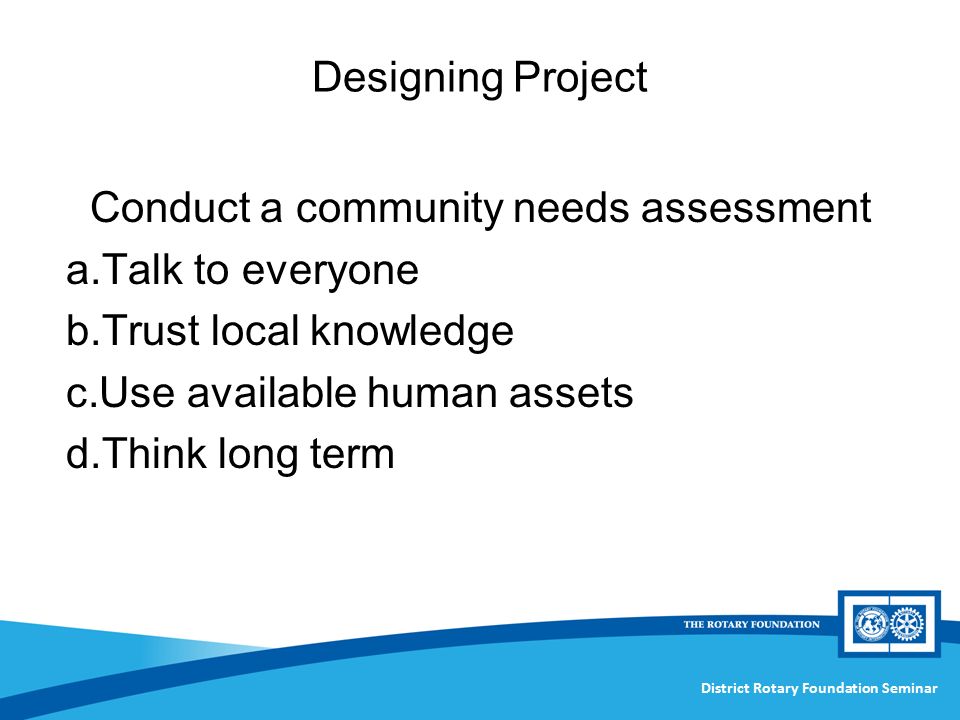 Designing Project

Conduct a community needs assessment

a.Talk to everyone

b.Trust local knowledge

c.Use available human assets

d.Think long term

THE ROTARY FOUNDATION

District Rotary Foundation Seminar